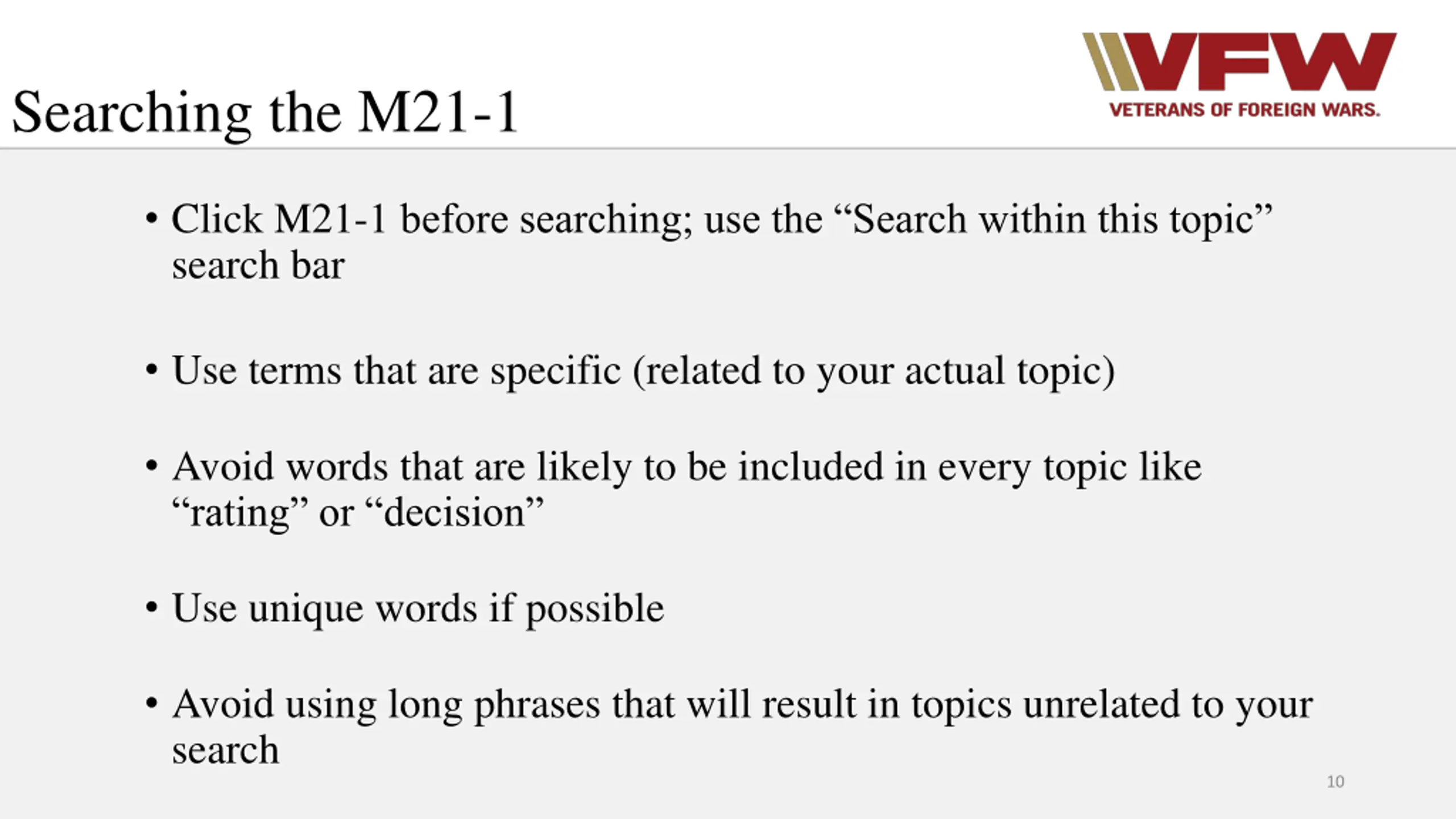 Searching the M21-1

VFW
VETERANS OF FOREIGN WARS.

• Click M21-1 before searching; use the “Search within this topic” search bar

• Use terms that are specific (related to your actual topic)

• Avoid words that are likely to be included in every topic like “rating” or “decision”

• Use unique words if possible

• Avoid using long phrases that will result in topics unrelated to your search

10